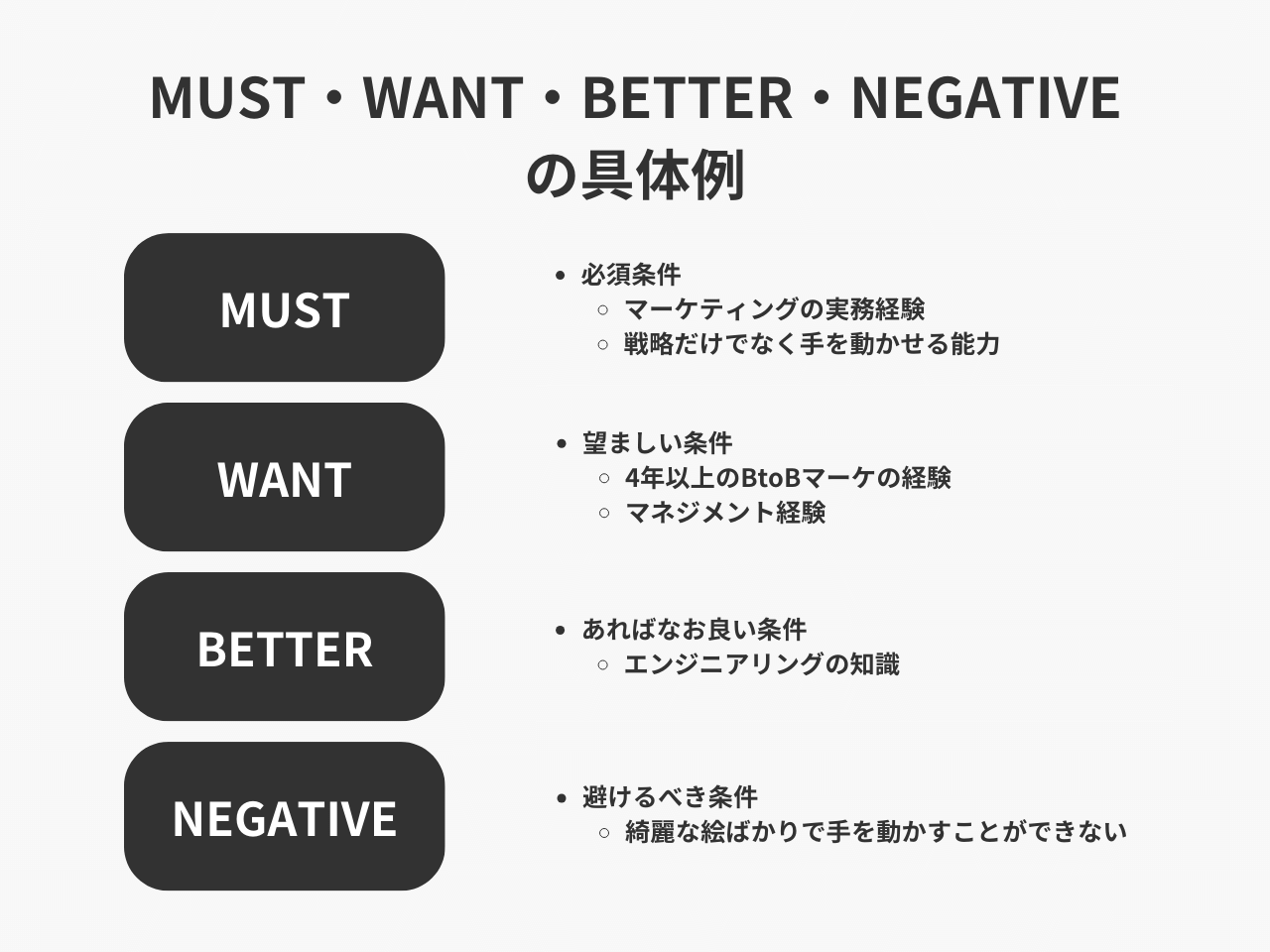 MUST・WANT・BETTER・NEGATIVE の具体例

MUST

- 必須条件
  - マーケティングの実務経験
  - 戦略だけでなく手を動かせる能力

WANT

- 望ましい条件
  - 4年以上のBtoBマーケの経験
  - マネジメント経験

BETTER

- あればなお良い条件
  - エンジニアリングの知識

NEGATIVE

- 避けるべき条件
  - 綺麗な絵ばかりで手を動かすことができない